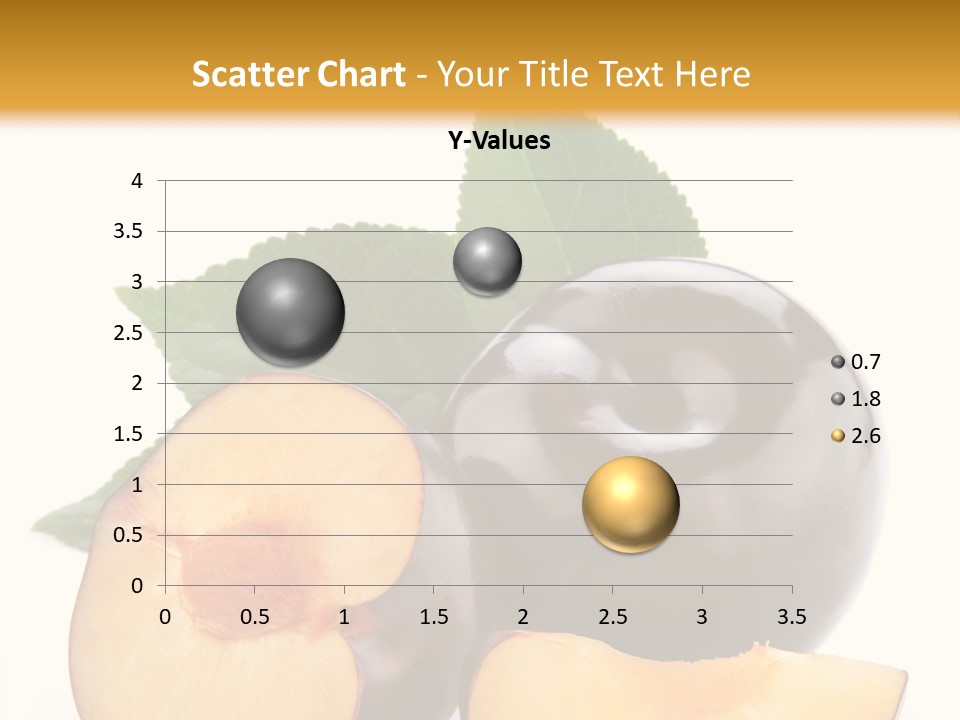 Scatter Chart - Your Title Text Here

Y-Values

4
3.5
3
2.5
2
1.5
1
0.5
0

0 0.5 1 1.5 2 2.5 3 3.5

0.7
1.8
2.6